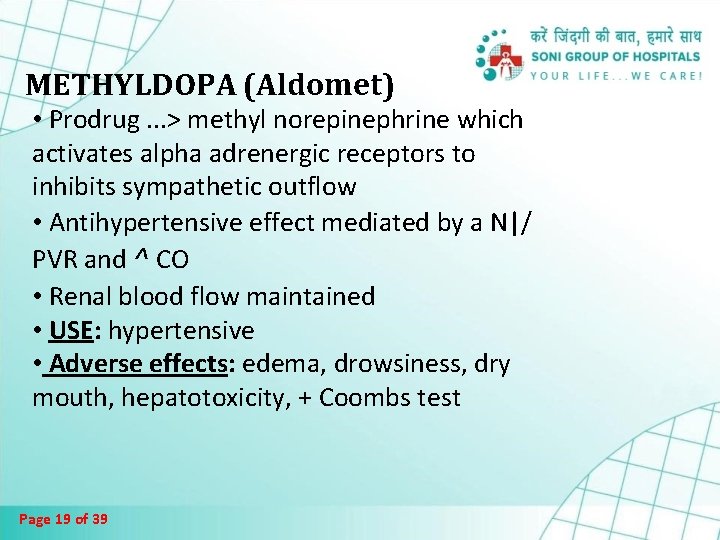 करें जिंदगी की बात, हमारे साथ
SONI GROUP OF HOSPITALS
YOUR LIFE...WE CARE!

METHYLDOPA (Aldomet)

• Prodrug ...> methyl norepinephrine which activates alpha adrenergic receptors to inhibits sympathetic outflow

• Antihypertensive effect mediated by a N|/ PVR and ^ CO

• Renal blood flow maintained

• USE: hypertensive

• Adverse effects: edema, drowsiness, dry mouth, hepatotoxicity, + Coombs test

Page 19 of 39